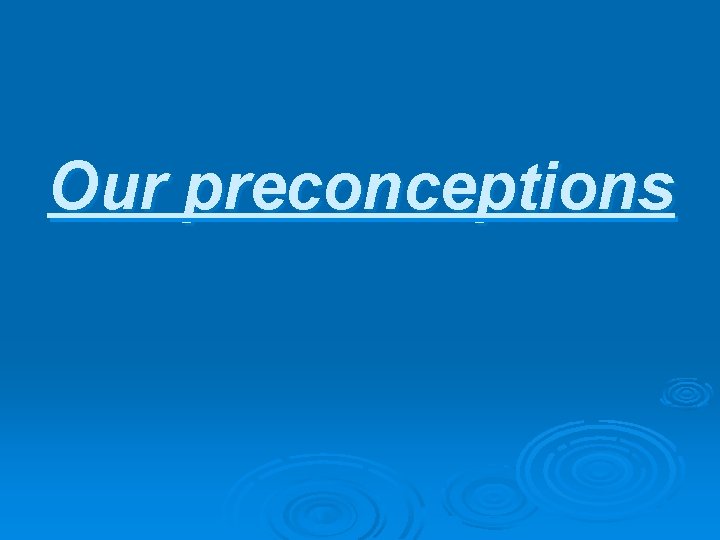 Our preconceptions